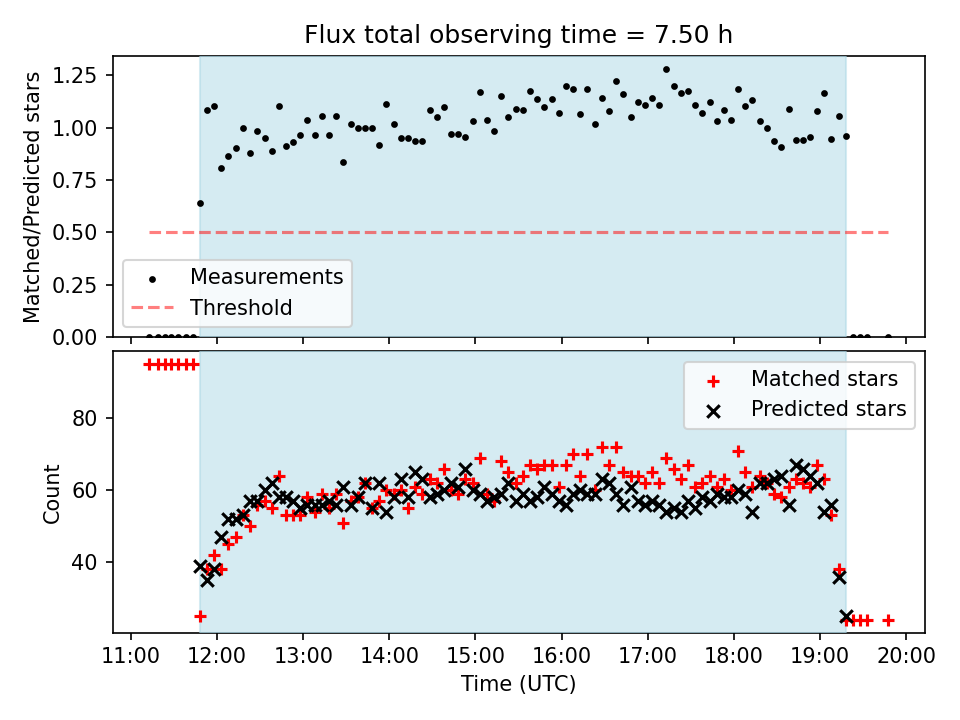 Flux total observing time = 7.50 h

Matched/Predicted stars

1.25
1.00
0.75
0.50
0.25
0.00

Measurements
Threshold

Count

80
60
40

Matched stars
Predicted stars

11:00 12:00 13:00 14:00 15:00 16:00 17:00 18:00 19:00 20:00
Time (UTC)